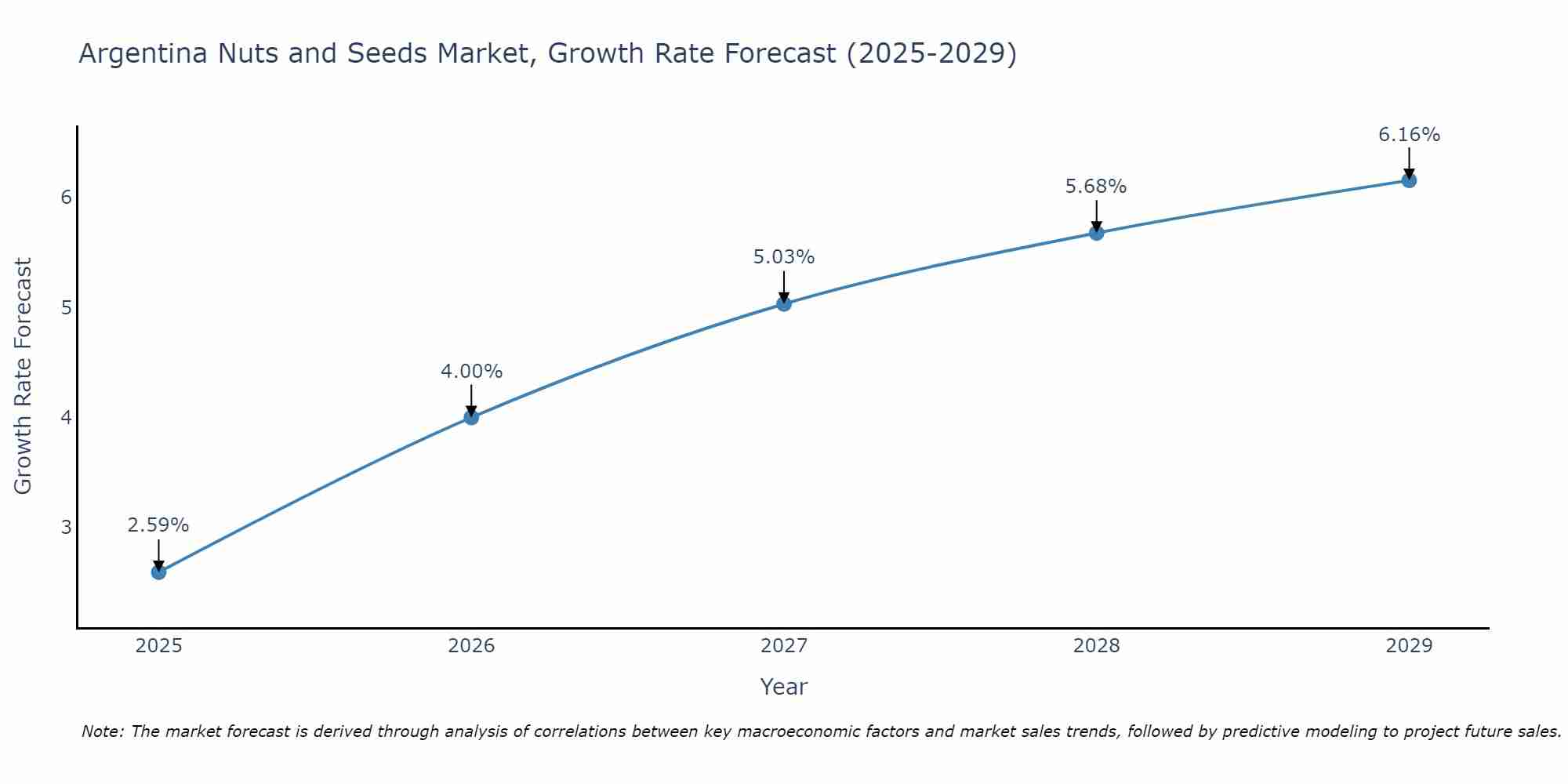 Argentina Nuts and Seeds Market, Growth Rate Forecast (2025-2029)

Growth Rate Forecast

6
5
4
3

2.59%
4.00%
5.03%
5.68%
6.16%

2025
2026
2027
2028
2029

Year

Note: The market forecast is derived through analysis of correlations between key macroeconomic factors and market sales trends, followed by predictive modeling to project future sales.